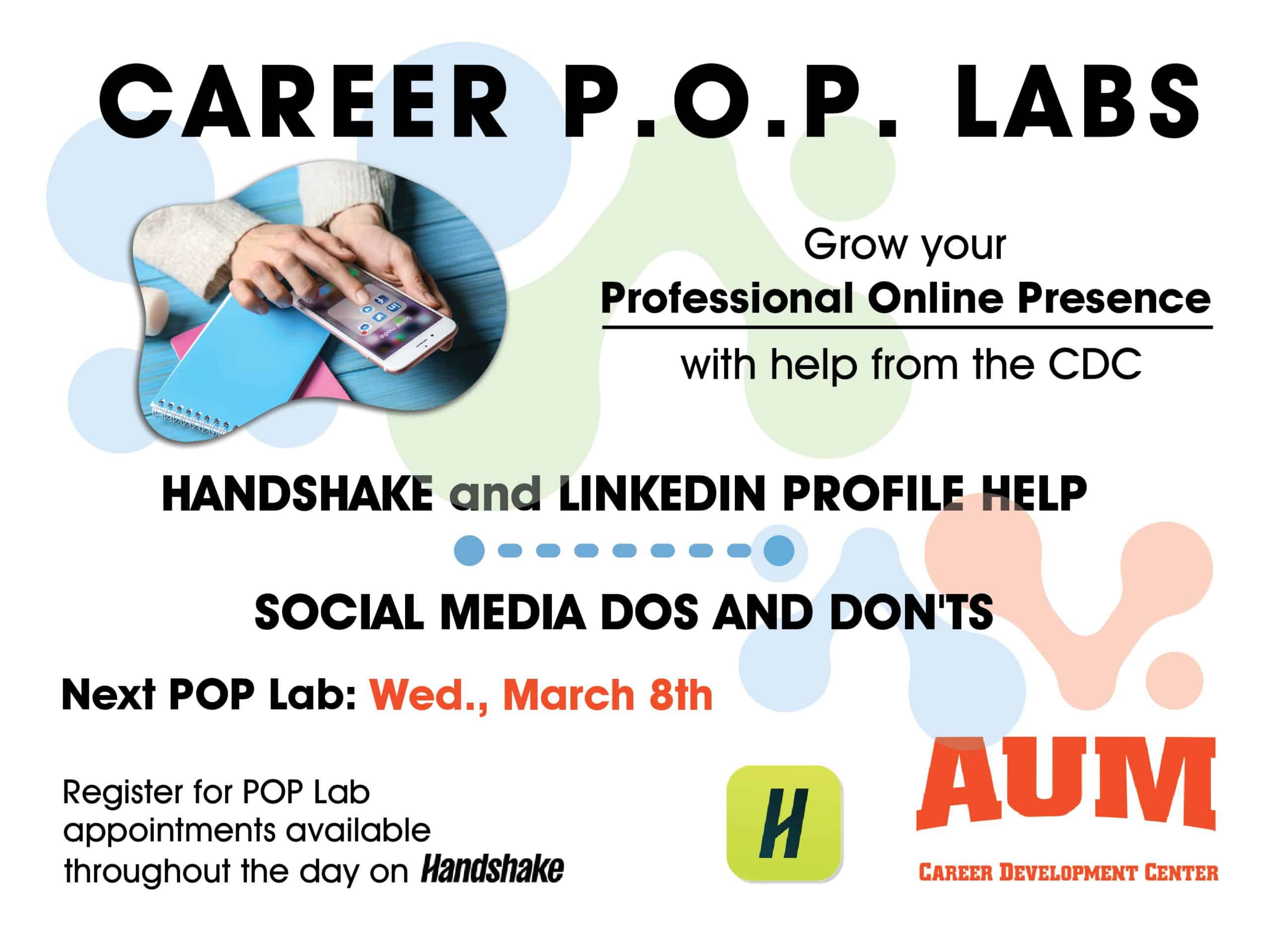 CAREER P.O.P. LABS

Grow your
Professional Online Presence
with help from the CDC

HANDSHAKE and LINKEDIN PROFILE HELP

SOCIAL MEDIA DOS AND DON'TS

Next POP Lab: Wed., March 8th

Register for POP Lab appointments available throughout the day on Handshake

H

AUM
CAREER DEVELOPMENT CENTER